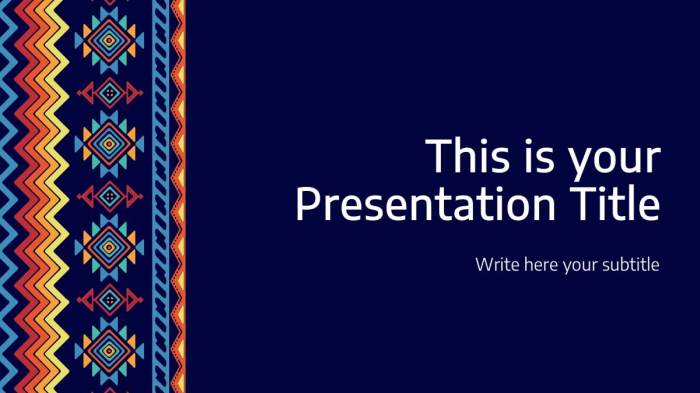 This is your Presentation Title

Write here your subtitle